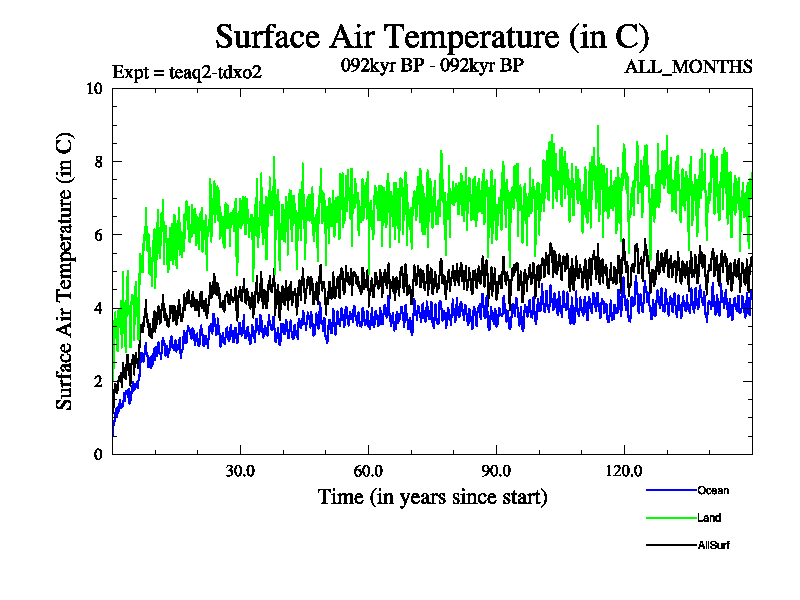 Surface Air Temperature (in C)

Expt = teaq2-tdxo2

092kyr BP - 092kyr BP

ALL_MONTHS

Surface Air Temperature (in C)

10
8
6
4
2
0

30.0
60.0
90.0
120.0

Time (in years since start)

Ocean
Land
AllSurf